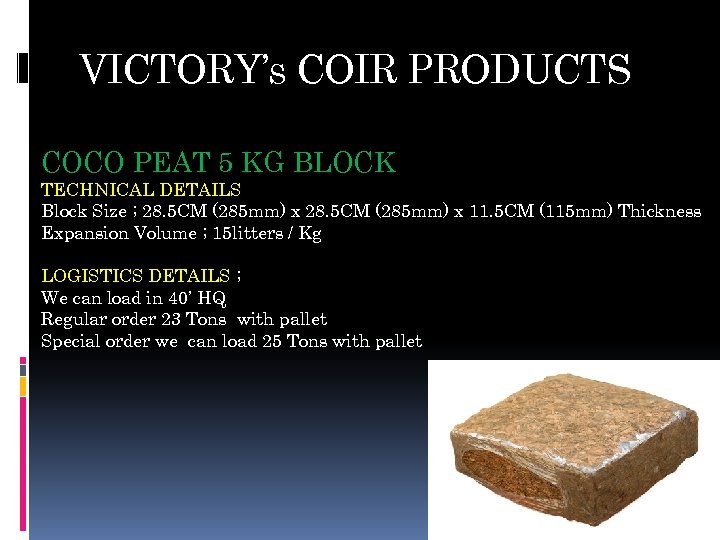 VICTORY's COIR PRODUCTS

COCO PEAT 5 KG BLOCK
TECHNICAL DETAILS
Block Size ; 28.5CM (285mm) x 28.5CM (285mm) x 11.5CM (115mm) Thickness
Expansion Volume ; 15litters / Kg

LOGISTICS DETAILS ;
We can load in 40' HQ
Regular order 23 Tons with pallet
Special order we can load 25 Tons with pallet